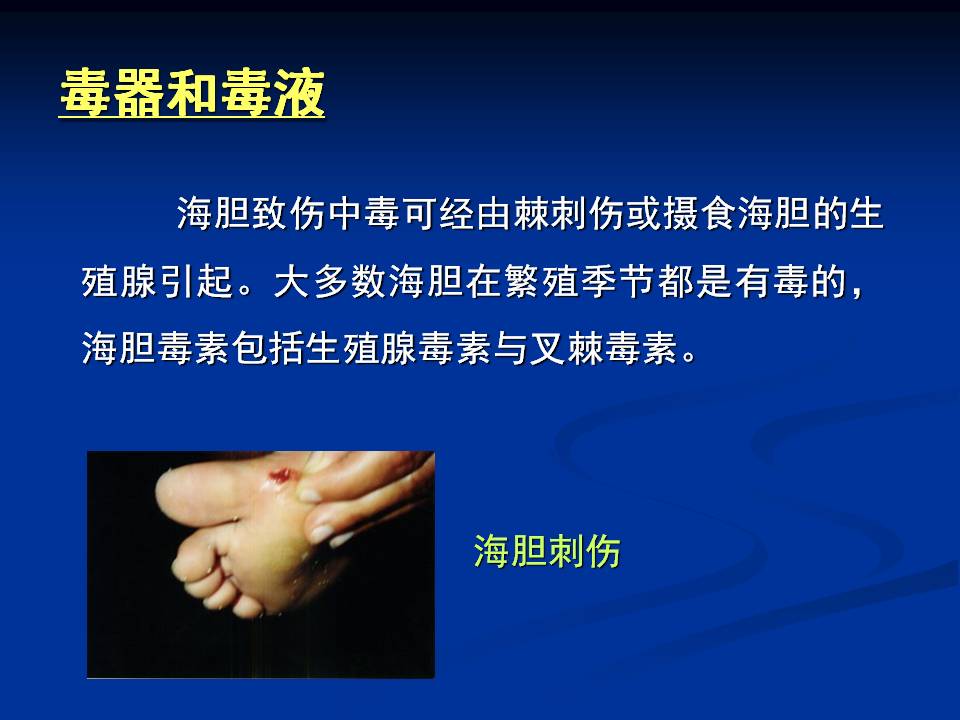 毒器和毒液

海胆致伤中毒可经由棘刺伤或摄食海胆的生殖腺引起。大多数海胆在繁殖季节都是有毒的，海胆毒素包括生殖腺毒素与叉棘毒素。

海胆刺伤